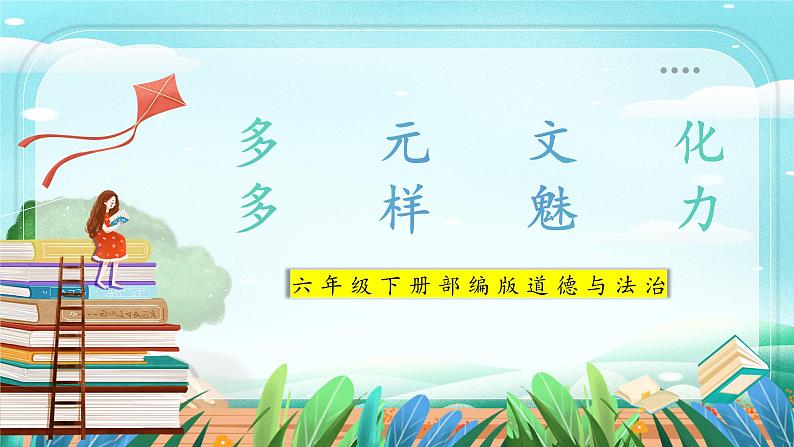 多元文化
多样魅力

六年级下册部编版道德与法治